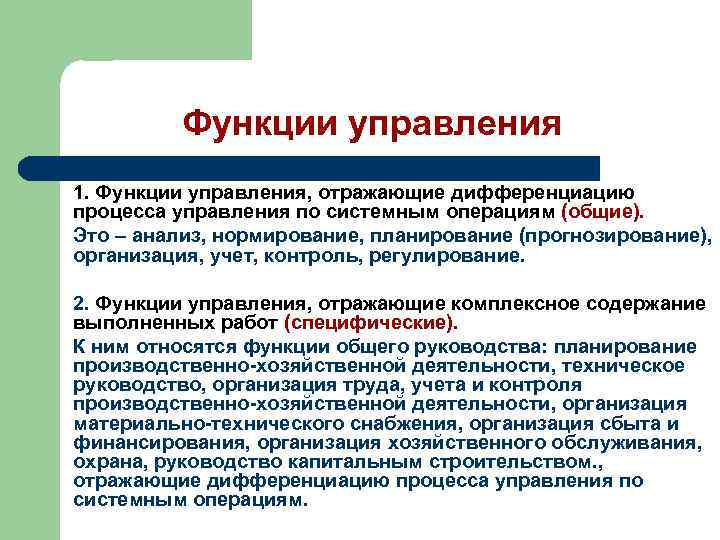 Функции управления

1. Функции управления, отражающие дифференциацию процесса управления по системным операциям (общие).

Это – анализ, нормирование, планирование (прогнозирование), организация, учет, контроль, регулирование.

2. Функции управления, отражающие комплексное содержание выполненных работ (специфические).

К ним относятся функции общего руководства: планирование производственно-хозяйственной деятельности, техническое руководство, организация труда, учета и контроля производственно-хозяйственной деятельности, организация материально-технического снабжения, организация сбыта и финансирования, организация хозяйственного обслуживания, охрана, руководство капитальным строительством., отражающие дифференциацию процесса управления по системным операциям.